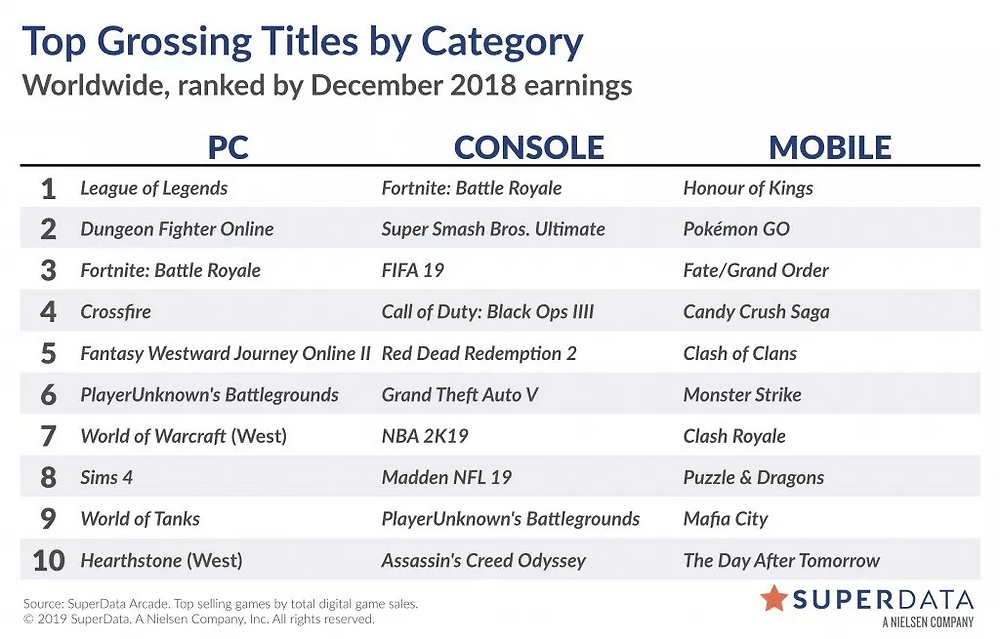 Top Grossing Titles by Category
Worldwide, ranked by December 2018 earnings

| | PC | CONSOLE | MOBILE |
|---|---|---|---|
| 1 | League of Legends | Fortnite: Battle Royale | Honour of Kings |
| 2 | Dungeon Fighter Online | Super Smash Bros. Ultimate | Pokémon GO |
| 3 | Fortnite: Battle Royale | FIFA 19 | Fate/Grand Order |
| 4 | Crossfire | Call of Duty: Black Ops IIII | Candy Crush Saga |
| 5 | Fantasy Westward Journey Online II | Red Dead Redemption 2 | Clash of Clans |
| 6 | PlayerUnknown's Battlegrounds | Grand Theft Auto V | Monster Strike |
| 7 | World of Warcraft (West) | NBA 2K19 | Clash Royale |
| 8 | Sims 4 | Madden NFL 19 | Puzzle & Dragons |
| 9 | World of Tanks | PlayerUnknown's Battlegrounds | Mafia City |
| 10 | Hearthstone (West) | Assassin's Creed Odyssey | The Day After Tomorrow |

Source: SuperData Arcade. Top selling games by total digital game sales.
© 2019 SuperData, A Nielsen Company, Inc. All rights reserved.

SUPERDATA
A NIELSEN COMPANY